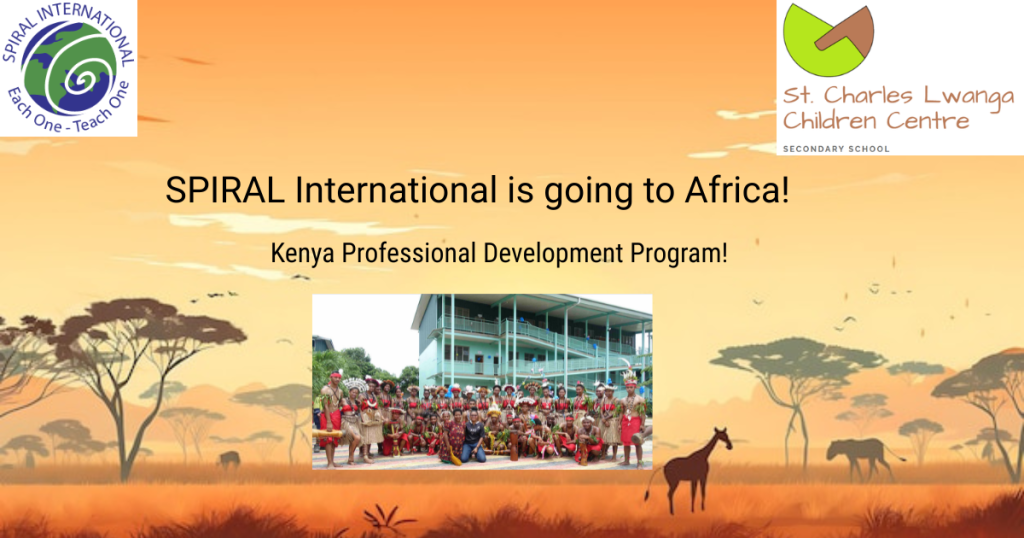 SPIRAL INTERNATIONAL
Each One - Teach One

St. Charles Lwanga Children Centre
SECONDARY SCHOOL

SPIRAL International is going to Africa!

Kenya Professional Development Program!